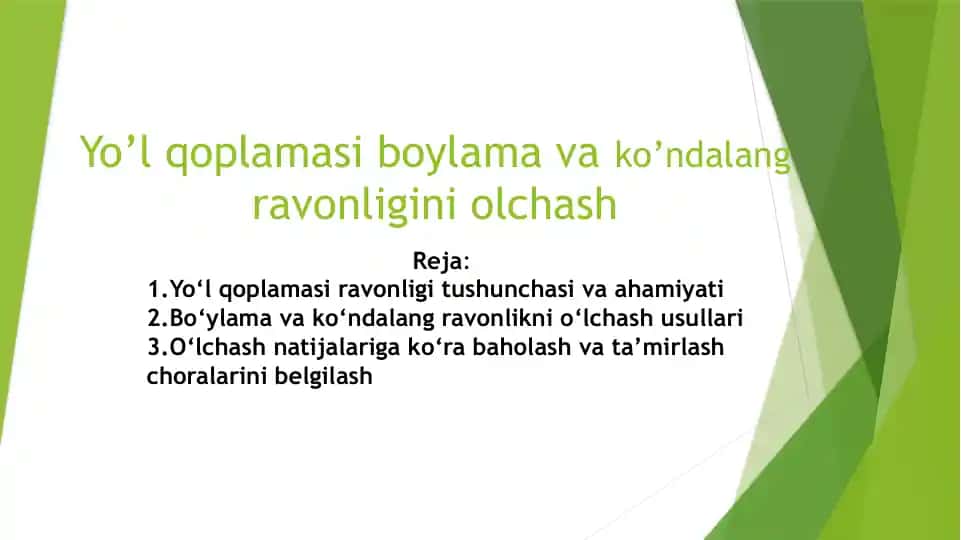 Yo’l qoplamasi boylama va ko’ndalang ravonligini olchash

Reja:
1.Yo‘l qoplamasi ravonligi tushunchasi va ahamiyati
2.Bo‘ylama va ko‘ndalang ravonlikni o‘lchash usullari
3.O‘lchash natijalariga ko‘ra baholash va ta’mirlash choralarini belgilash